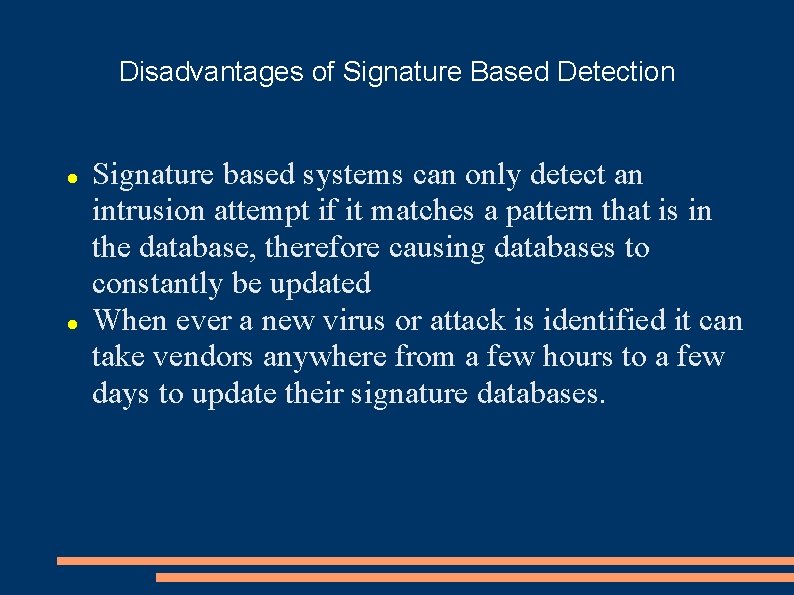 Disadvantages of Signature Based Detection

- Signature based systems can only detect an intrusion attempt if it matches a pattern that is in the database, therefore causing databases to constantly be updated
- When ever a new virus or attack is identified it can take vendors anywhere from a few hours to a few days to update their signature databases.